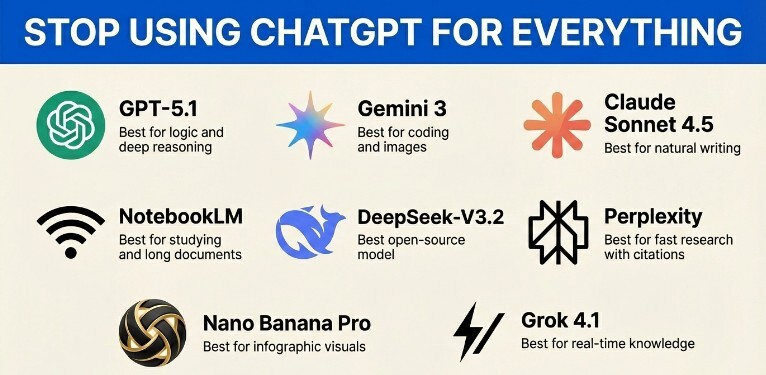 STOP USING CHATGPT FOR EVERYTHING

GPT-5.1
Best for logic and deep reasoning

Gemini 3
Best for coding and images

Claude Sonnet 4.5
Best for natural writing

NotebookLM
Best for studying and long documents

DeepSeek-V3.2
Best open-source model

Perplexity
Best for fast research with citations

Nano Banana Pro
Best for infographic visuals

Grok 4.1
Best for real-time knowledge